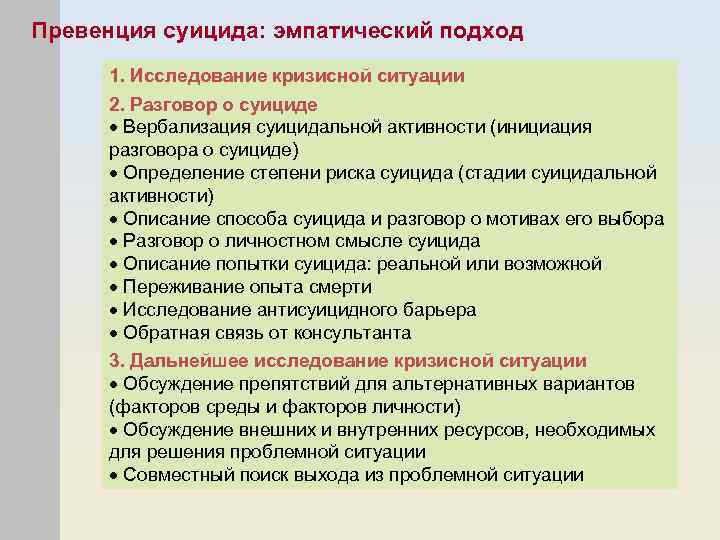 Превенция суицида: эмпатический подход

1. Исследование кризисной ситуации

2. Разговор о суициде
• Вербализация суицидальной активности (инициация разговора о суициде)
• Определение степени риска суицида (стадии суицидальной активности)
• Описание способа суицида и разговор о мотивах его выбора
• Разговор о личностном смысле суицида
• Описание попытки суицида: реальной или возможной
• Переживание опыта смерти
• Исследование антисуицидного барьера
• Обратная связь от консультанта

3. Дальнейшее исследование кризисной ситуации
• Обсуждение препятствий для альтернативных вариантов (факторов среды и факторов личности)
• Обсуждение внешних и внутренних ресурсов, необходимых для решения проблемной ситуации
• Совместный поиск выхода из проблемной ситуации